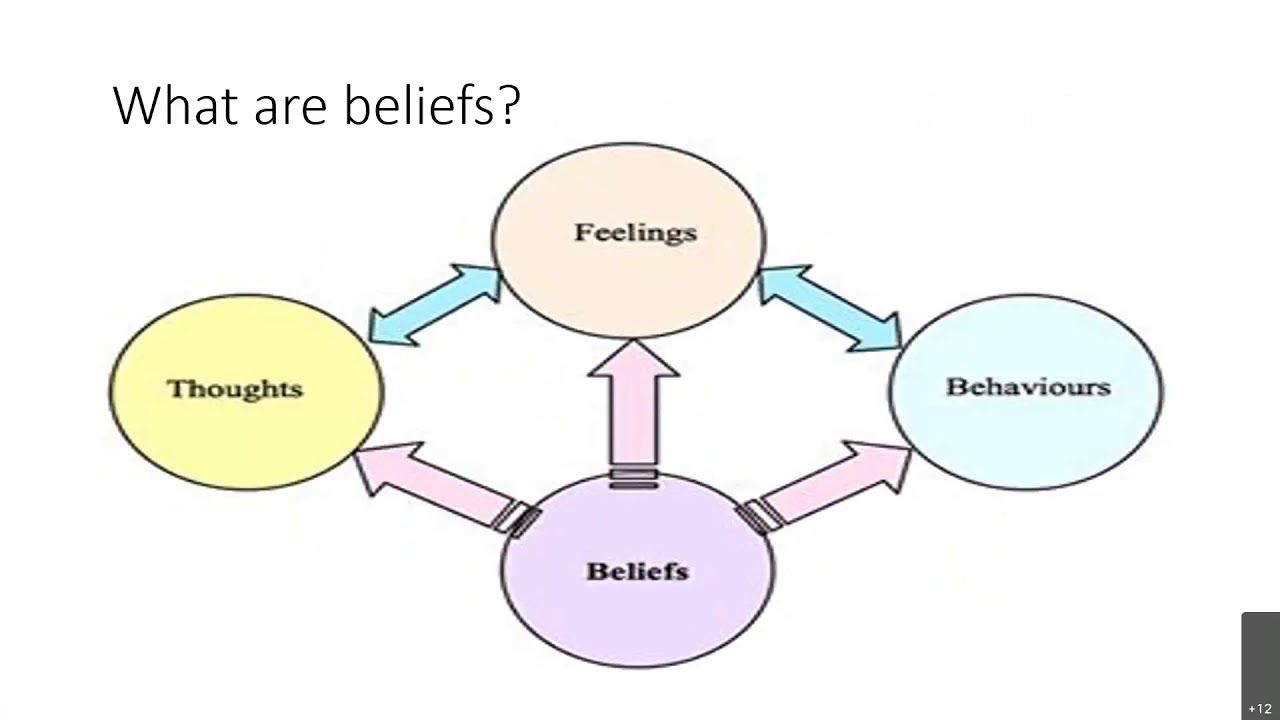 What are beliefs?

Feelings

Thoughts

Behaviours

Beliefs

+12